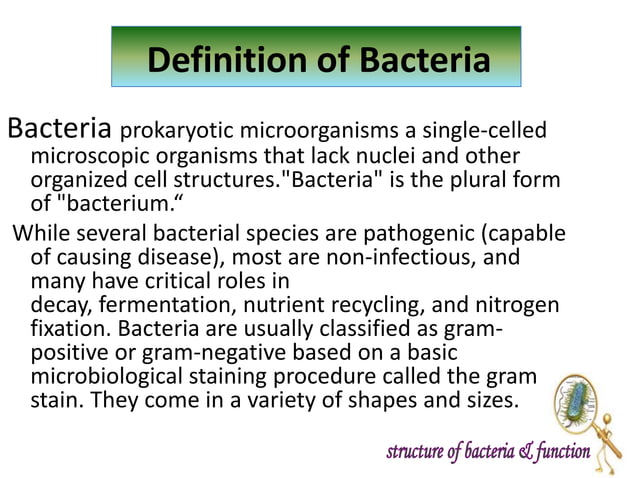 Definition of Bacteria

Bacteria prokaryotic microorganisms a single-celled microscopic organisms that lack nuclei and other organized cell structures."Bacteria" is the plural form of "bacterium.“

While several bacterial species are pathogenic (capable of causing disease), most are non-infectious, and many have critical roles in decay, fermentation, nutrient recycling, and nitrogen fixation. Bacteria are usually classified as gram-positive or gram-negative based on a basic microbiological staining procedure called the gram stain. They come in a variety of shapes and sizes.

structure of bacteria & function